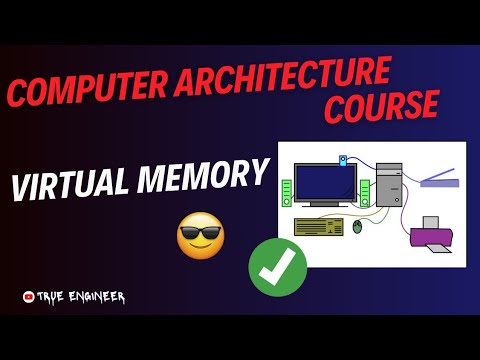 COMPUTER ARCHITECTURE COURSE

VIRTUAL MEMORY

TRUE ENGINEER